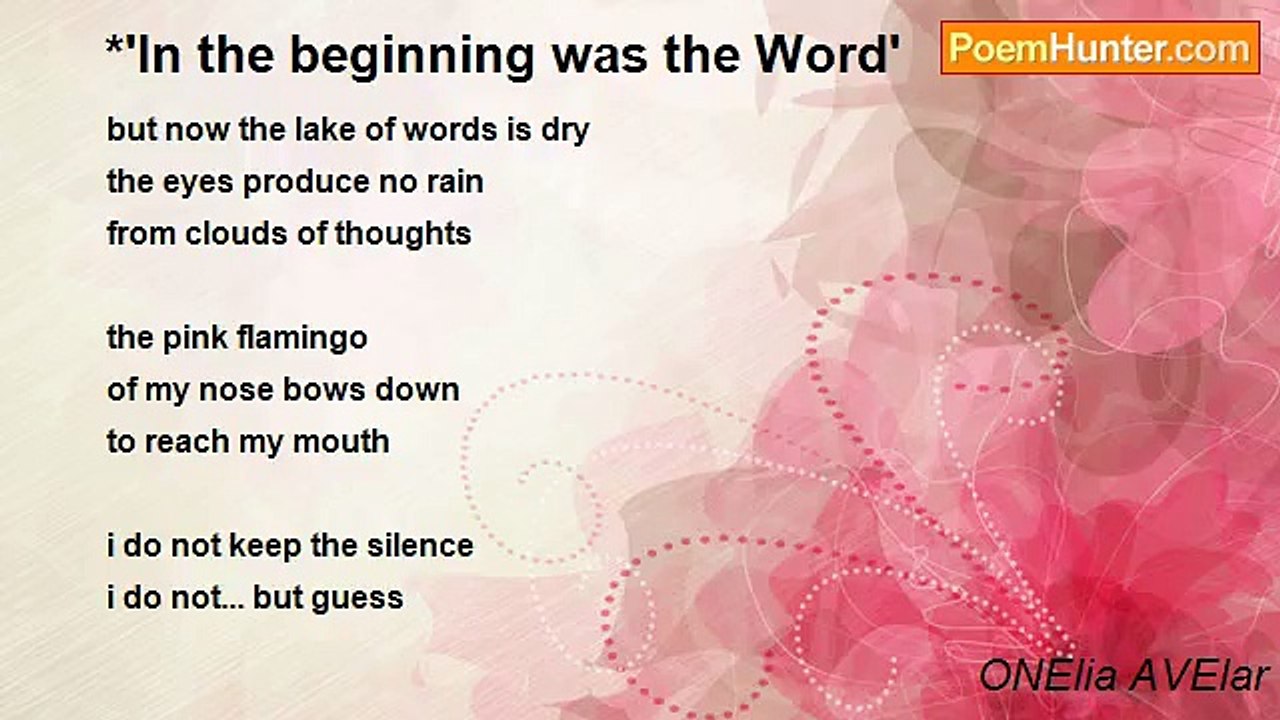 *'In the beginning was the Word'

PoemHunter.com

but now the lake of words is dry
the eyes produce no rain
from clouds of thoughts

the pink flamingo
of my nose bows down
to reach my mouth

i do not keep the silence
i do not... but guess

ONElia AVElar